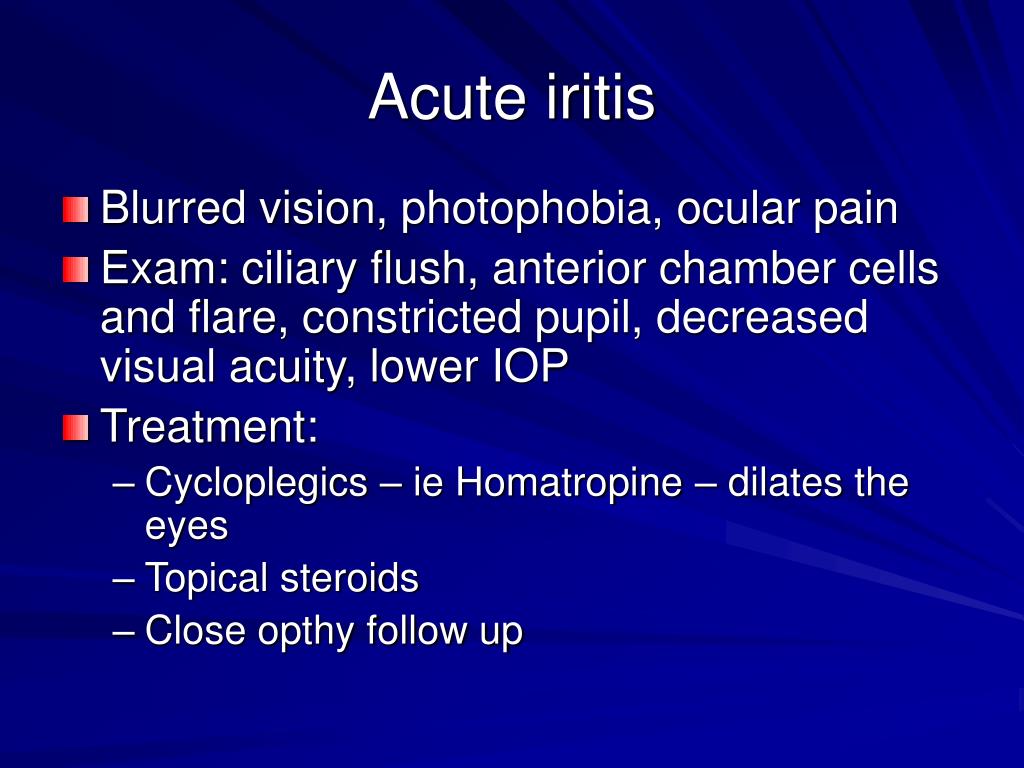 Acute iritis

Blurred vision, photophobia, ocular pain

Exam: ciliary flush, anterior chamber cells and flare, constricted pupil, decreased visual acuity, lower IOP

Treatment:

– Cycloplegics – ie Homatropine – dilates the eyes

– Topical steroids

– Close opthy follow up